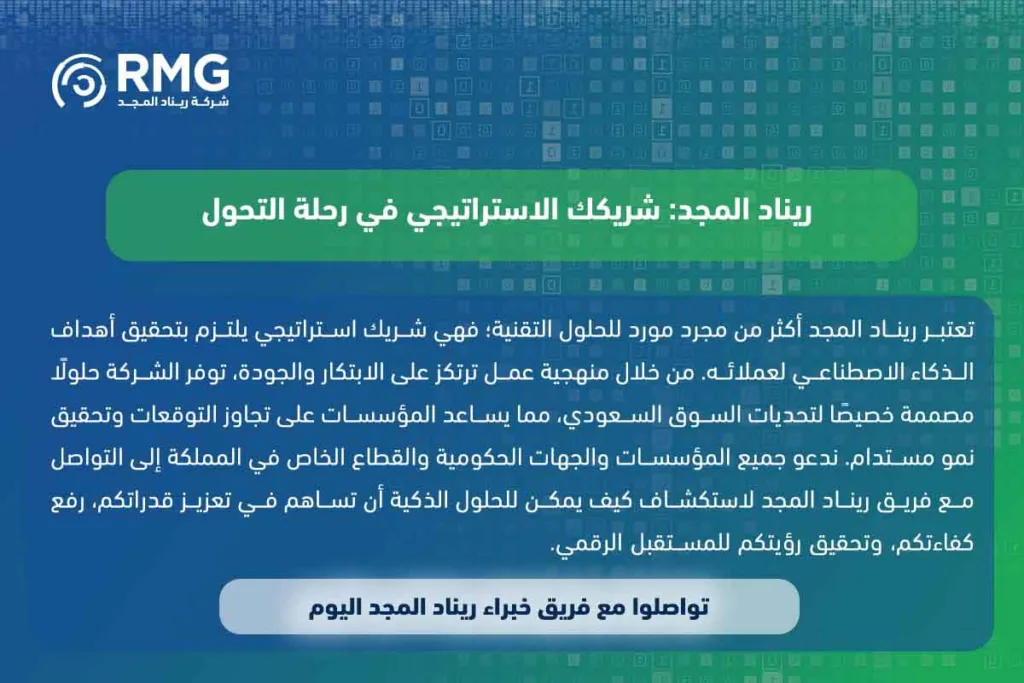 RMG
شركة ريناد المجد

ريناد المجد: شريكك الاستراتيجي في رحلة التحول

تعتبر ريناد المجد أكثر من مجرد مورد للحلول التقنية؛ فهي شريك استراتيجي يلتزم بتحقيق أهداف الذكاء الاصطناعي لعملائه. من خلال منهجية عمل ترتكز على الابتكار والجودة، توفر الشركة حلولًا مصممة خصيصًا لتحديات السوق السعودي، مما يساعد المؤسسات على تجاوز التوقعات وتحقيق نمو مستدام. ندعو جميع المؤسسات والجهات الحكومية والقطاع الخاص في المملكة إلى التواصل مع فريق ريناد المجد لاستكشاف كيف يمكن للحلول الذكية أن تساهم في تعزيز قدراتكم، رفع كفاءتكم، وتحقيق رؤيتكم للمستقبل الرقمي.

تواصلوا مع فريق خبراء ريناد المجد اليوم